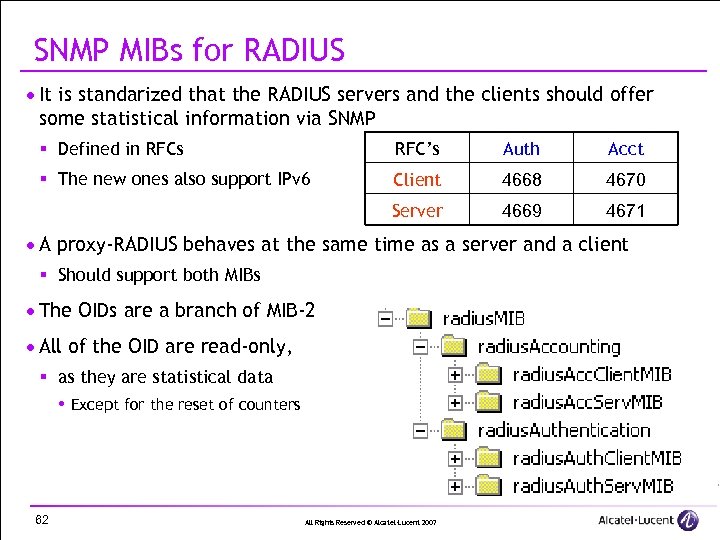 SNMP MIBs for RADIUS

• It is standarized that the RADIUS servers and the clients should offer some statistical information via SNMP

▪ Defined in RFCs

▪ The new ones also support IPv6

| RFC's | Auth | Acct |
|---|---|---|
| Client | 4668 | 4670 |
| Server | 4669 | 4671 |

• A proxy-RADIUS behaves at the same time as a server and a client

▪ Should support both MIBs

• The OIDs are a branch of MIB-2

• All of the OID are read-only,

▪ as they are statistical data

• Except for the reset of counters

radiusMIB
radiusAccounting
radiusAccClientMIB
radiusAccServMIB
radiusAuthentication
radiusAuthClientMIB
radiusAuthServMIB

62

All Rights Reserved © Alcatel-Lucent 2007

Alcatel·Lucent